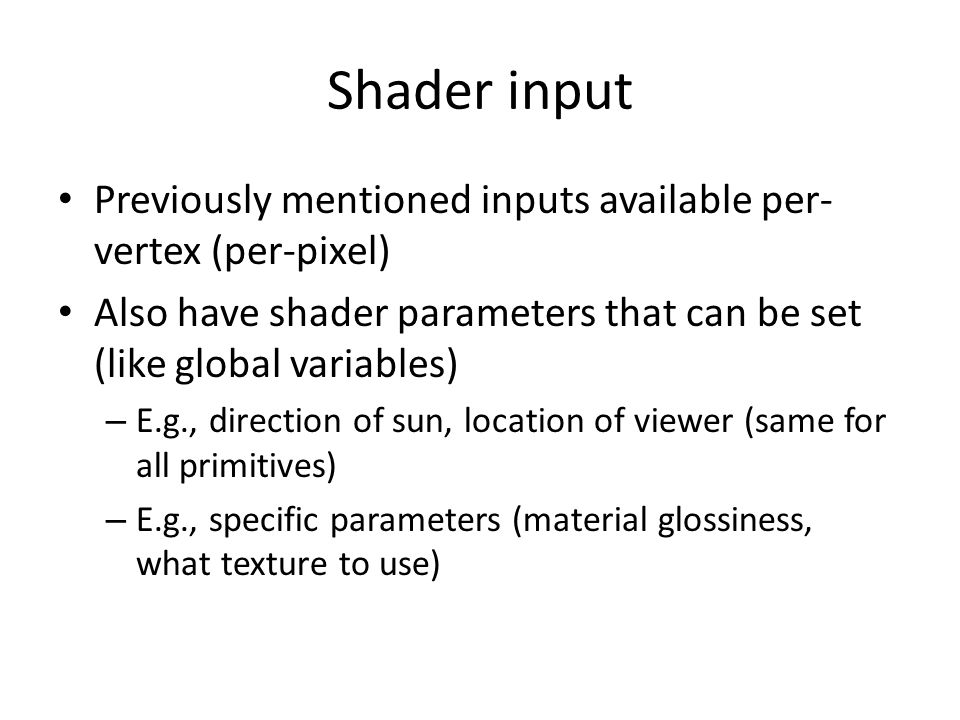 Shader input

• Previously mentioned inputs available per-vertex (per-pixel)
• Also have shader parameters that can be set (like global variables)
  – E.g., direction of sun, location of viewer (same for all primitives)
  – E.g., specific parameters (material glossiness, what texture to use)